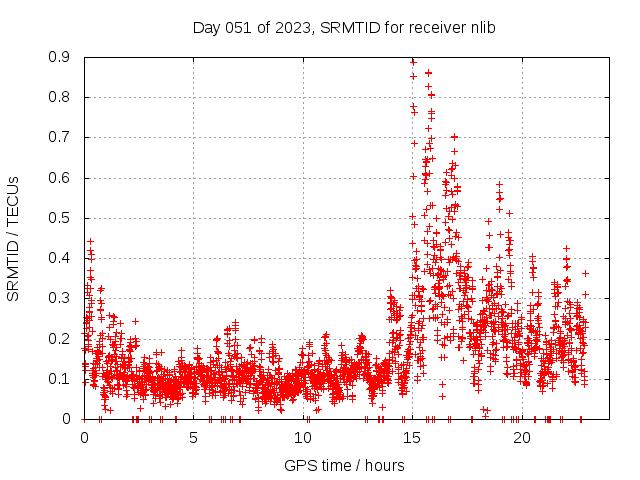 Day 051 of 2023, SRMTID for receiver nlib

SRMTID / TECUs

0.9
0.8
0.7
0.6
0.5
0.4
0.3
0.2
0.1
0

0
5
10
15
20

GPS time / hours